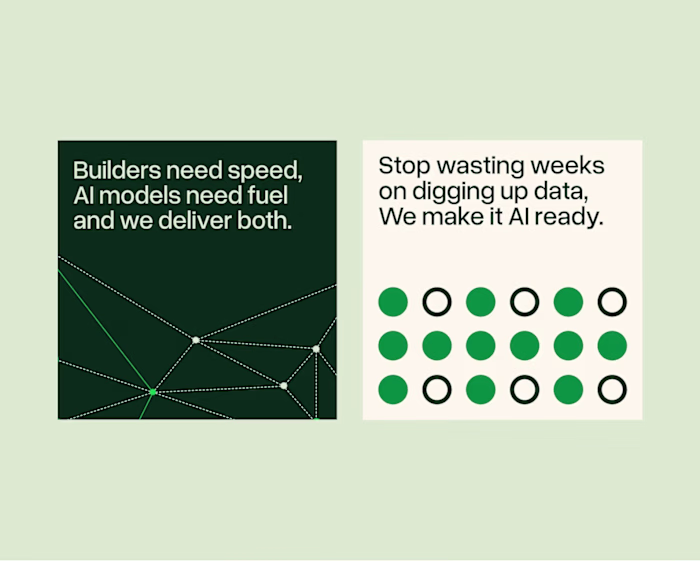 Builders need speed, AI models need fuel and we deliver both.

Stop wasting weeks on digging up data, We make it AI ready.